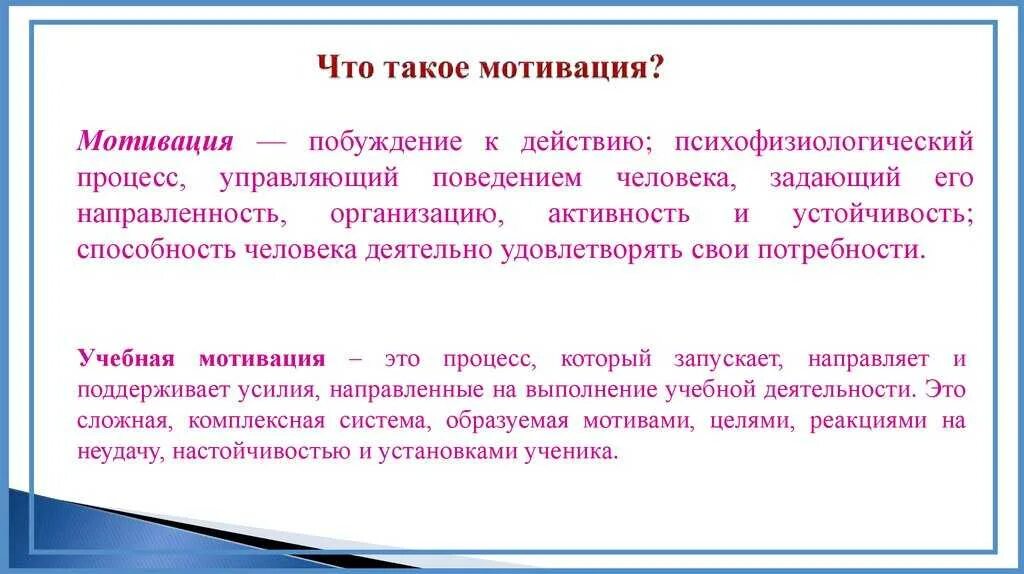 Что такое мотивация?

Мотивация — побуждение к действию; психофизиологический процесс, управляющий поведением человека, задающий его направленность, организацию, активность и устойчивость; способность человека деятельно удовлетворять свои потребности.

Учебная мотивация – это процесс, который запускает, направляет и поддерживает усилия, направленные на выполнение учебной деятельности. Это сложная, комплексная система, образуемая мотивами, целями, реакциями на неудачу, настойчивостью и установками ученика.